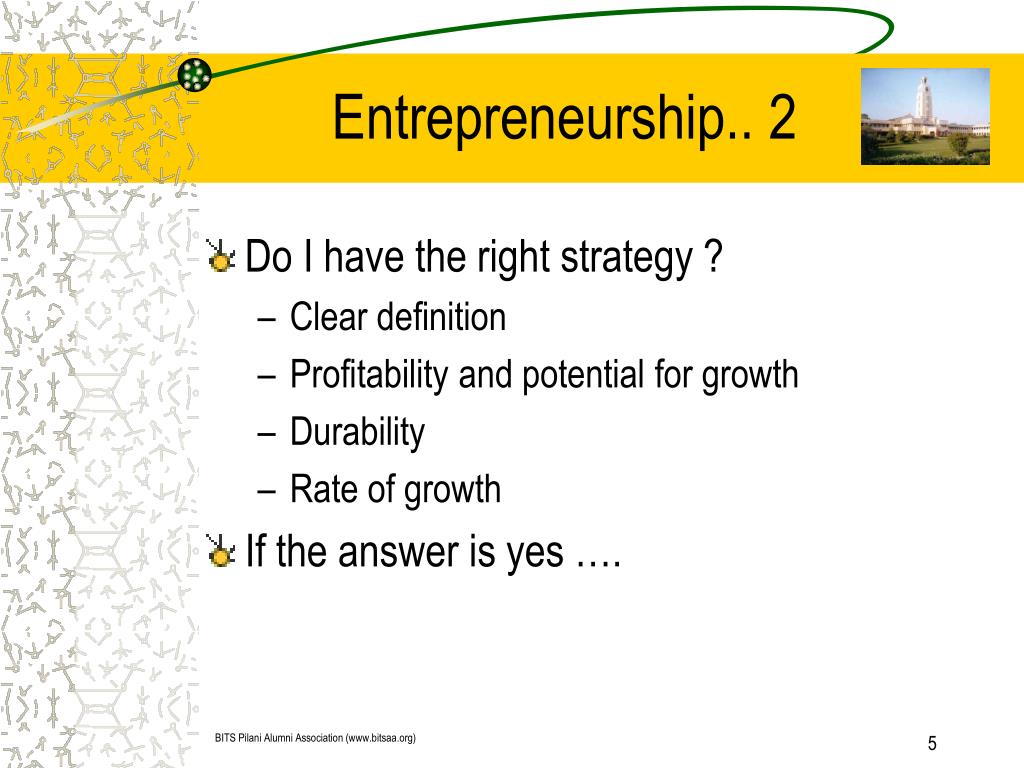 Entrepreneurship.. 2

Do I have the right strategy ?
– Clear definition
– Profitability and potential for growth
– Durability
– Rate of growth

If the answer is yes ….

BITS Pilani Alumni Association (www.bitsaa.org)

5